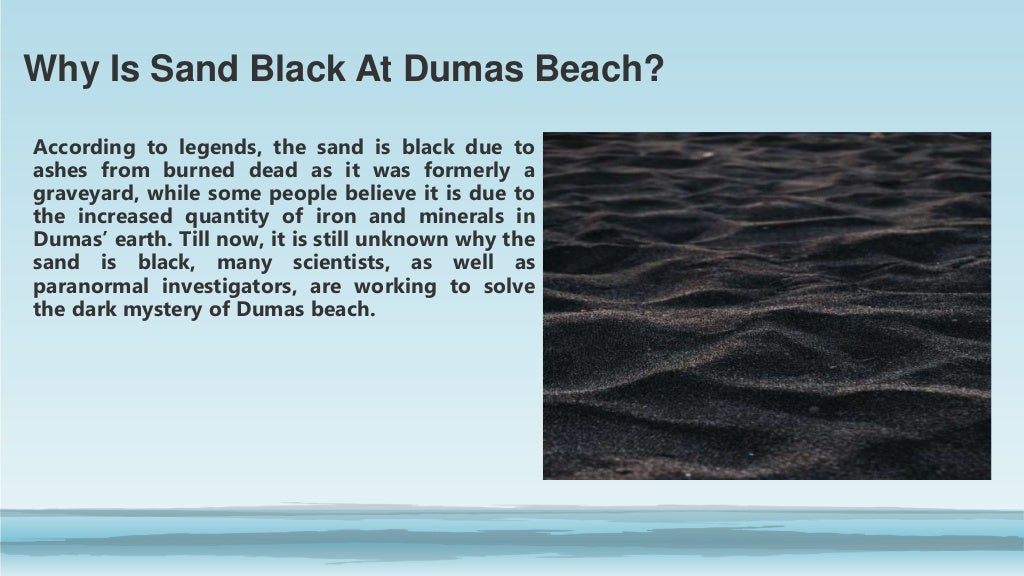 Why Is Sand Black At Dumas Beach?

According to legends, the sand is black due to ashes from burned dead as it was formerly a graveyard, while some people believe it is due to the increased quantity of iron and minerals in Dumas' earth. Till now, it is still unknown why the sand is black, many scientists, as well as paranormal investigators, are working to solve the dark mystery of Dumas beach.